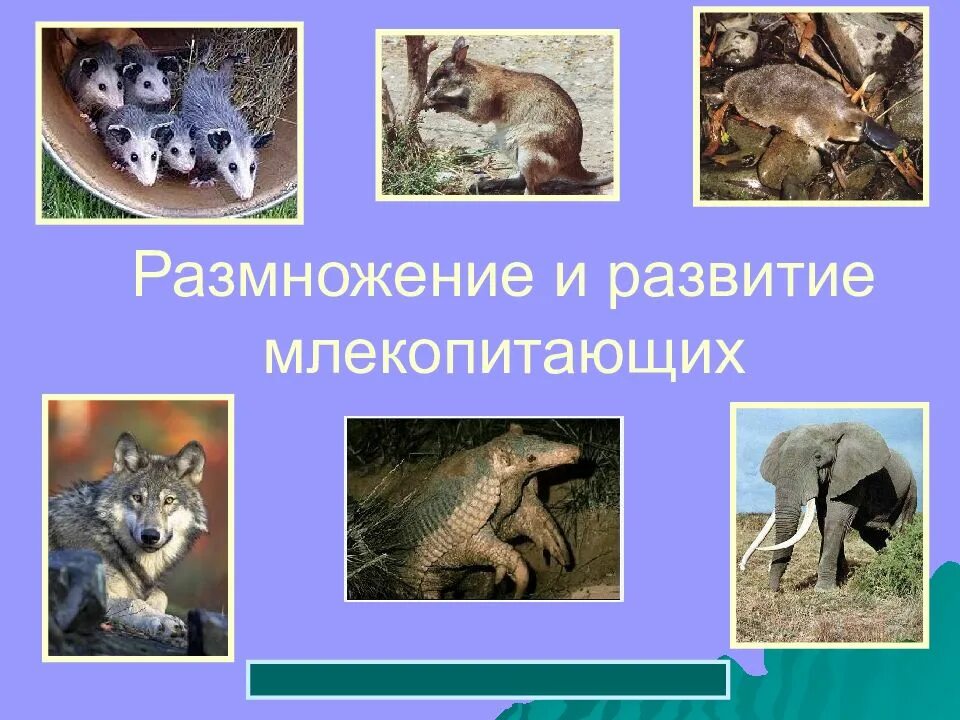 Размножение и развитие млекопитающих